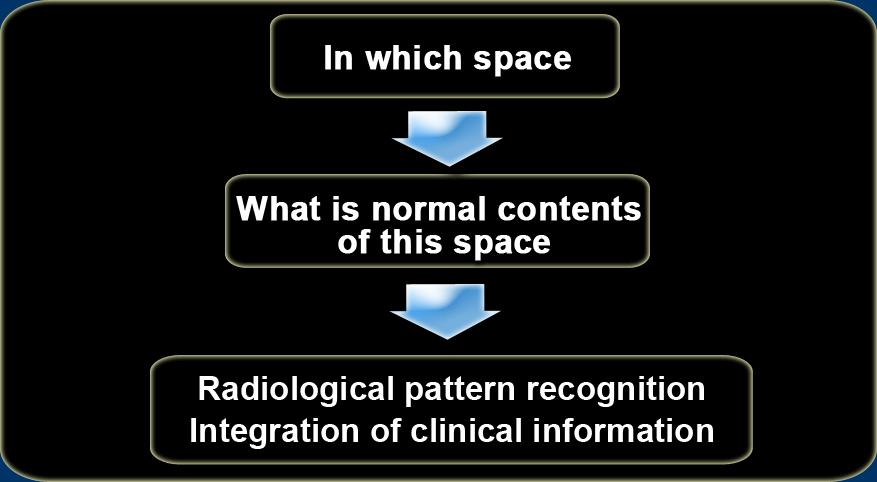 In which space

What is normal contents of this space

Radiological pattern recognition
Integration of clinical information